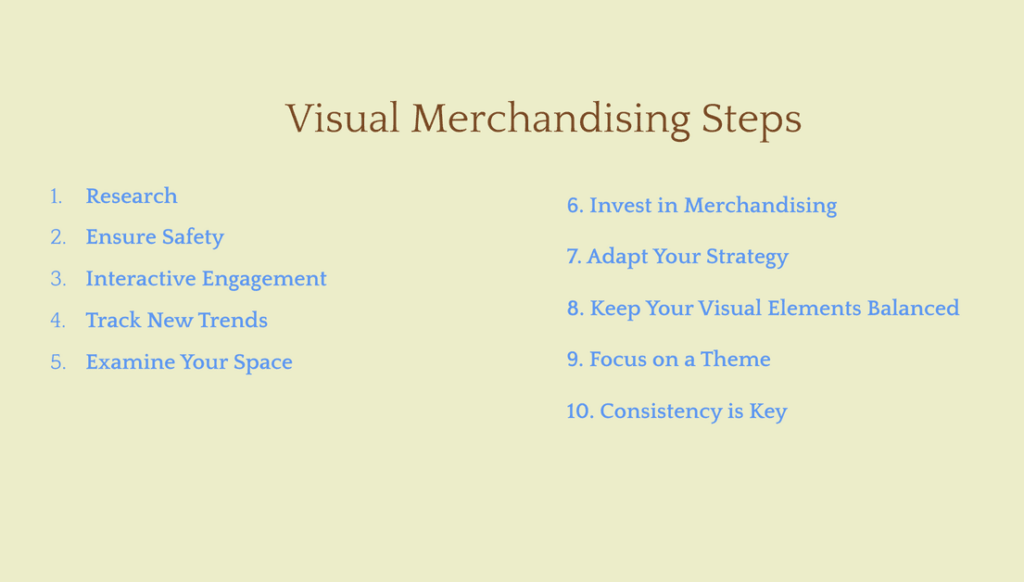 Visual Merchandising Steps

1. Research
2. Ensure Safety
3. Interactive Engagement
4. Track New Trends
5. Examine Your Space

6. Invest in Merchandising

7. Adapt Your Strategy

8. Keep Your Visual Elements Balanced

9. Focus on a Theme

10. Consistency is Key